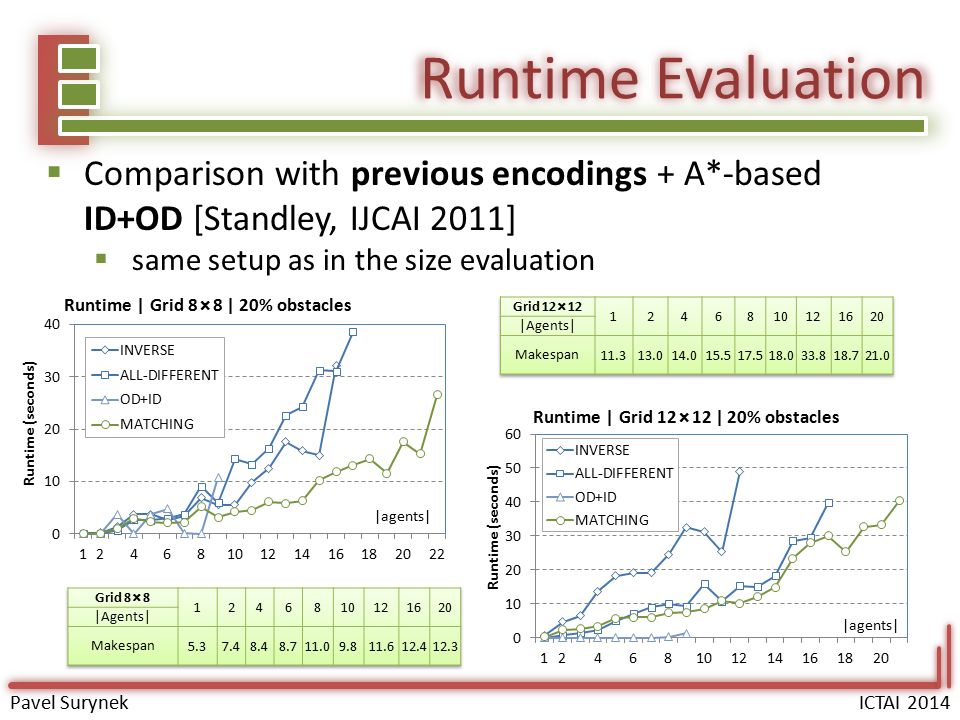 Runtime Evaluation

▪ Comparison with **previous encodings** + A*-based **ID+OD** [Standley, IJCAI 2011]
  ▪ same setup as in the size evaluation

Runtime | Grid 8×8 | 20% obstacles

Runtime (seconds)

40
30
20
10
0

INVERSE
ALL-DIFFERENT
OD+ID
MATCHING

|agents|

1 2 4 6 8 10 12 14 16 18 20 22

| Grid 8×8 \|Agents\| | 1 | 2 | 4 | 6 | 8 | 10 | 12 | 16 | 20 |
|---|---|---|---|---|---|---|---|---|---|
| Makespan | 5.3 | 7.4 | 8.4 | 8.7 | 11.0 | 9.8 | 11.6 | 12.4 | 12.3 |

| Grid 12×12 \|Agents\| | 1 | 2 | 4 | 6 | 8 | 10 | 12 | 16 | 20 |
|---|---|---|---|---|---|---|---|---|---|
| Makespan | 11.3 | 13.0 | 14.0 | 15.5 | 17.5 | 18.0 | 33.8 | 18.7 | 21.0 |

Runtime | Grid 12×12 | 20% obstacles

Runtime (seconds)

60
50
40
30
20
10
0

INVERSE
ALL-DIFFERENT
OD+ID
MATCHING

|agents|

1 2 4 6 8 10 12 14 16 18 20

Pavel Surynek
ICTAI 2014